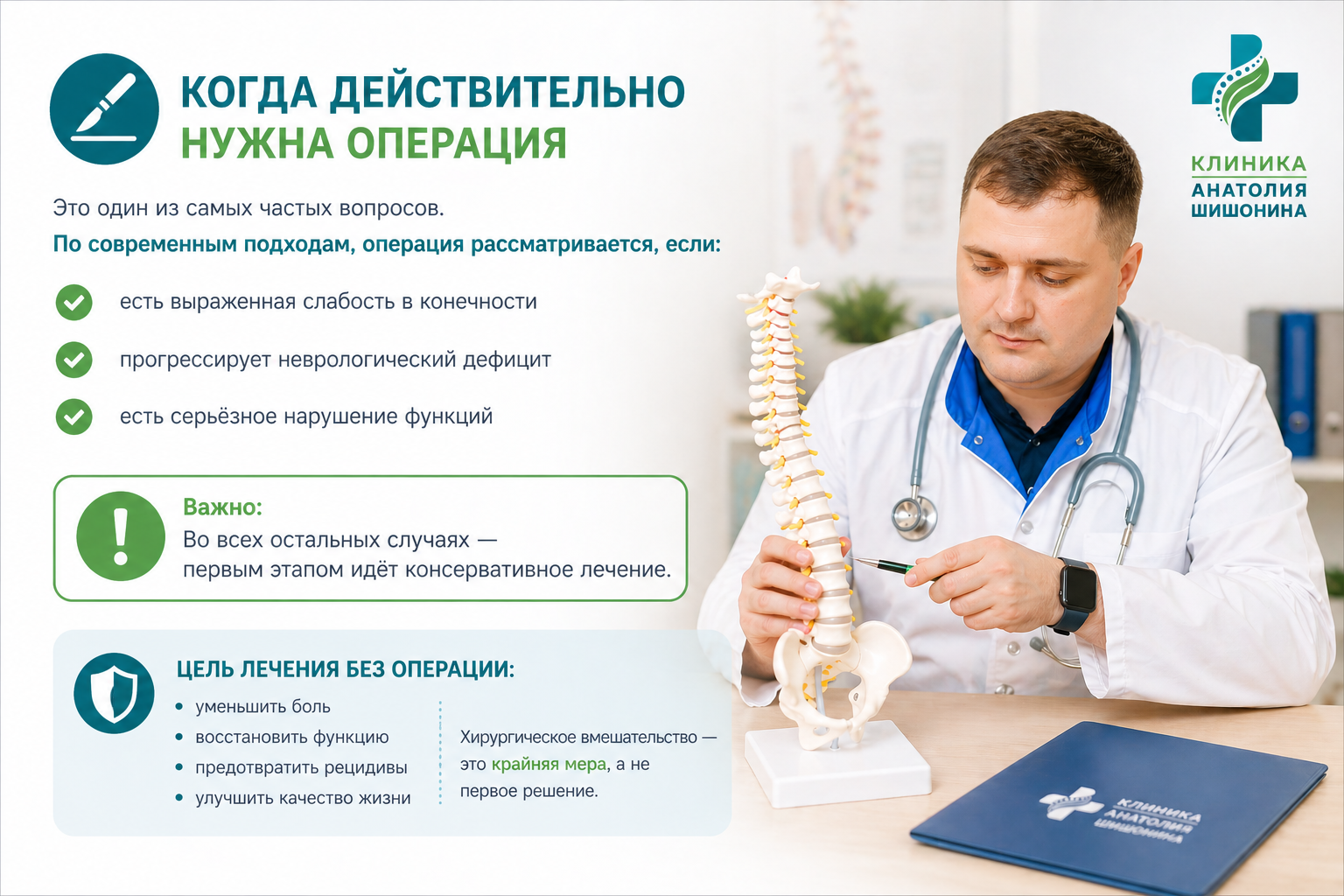 КОГДА ДЕЙСТВИТЕЛЬНО НУЖНА ОПЕРАЦИЯ

КЛИНИКА АНАТОЛИЯ ШИШОНИНА

Это один из самых частых вопросов.

По современным подходам, операция рассматривается, если:

есть выраженная слабость в конечности

прогрессирует неврологический дефицит

есть серьёзное нарушение функций

Важно:
Во всех остальных случаях — первым этапом идёт консервативное лечение.

ЦЕЛЬ ЛЕЧЕНИЯ БЕЗ ОПЕРАЦИИ:

• уменьшить боль
• восстановить функцию
• предотвратить рецидивы
• улучшить качество жизни

Хирургическое вмешательство — это крайняя мера, а не первое решение.

КЛИНИКА АНАТОЛИЯ ШИШОНИНА